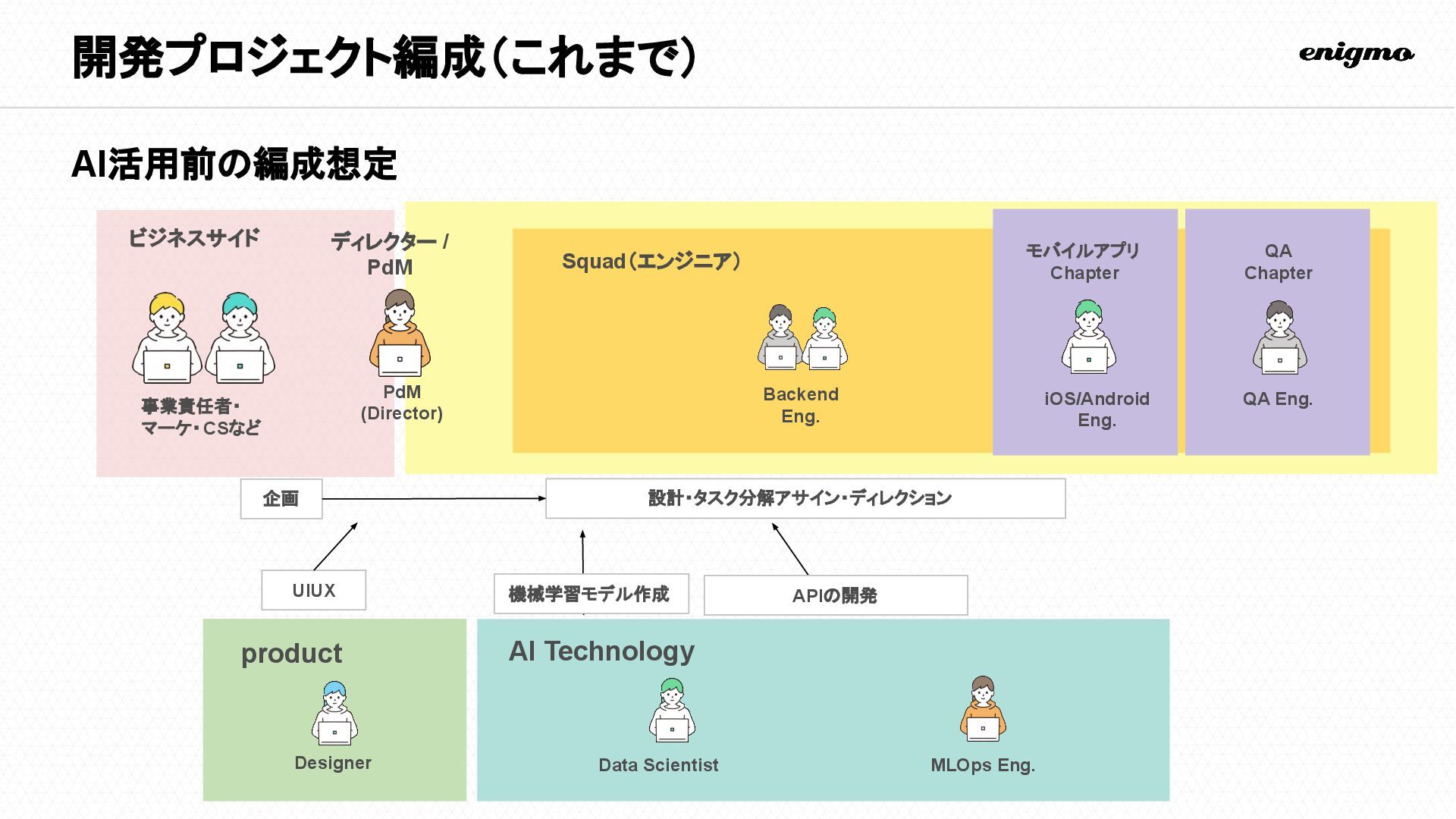 開発プロジェクト編成（これまで）

enigmo

AI活用前の編成想定

ビジネスサイド

事業責任者・マーケ・CSなど

ディレクター / PdM

PdM (Director)

Squad（エンジニア）

Backend Eng.

モバイルアプリ Chapter

iOS/Android Eng.

QA Chapter

QA Eng.

企画

設計・タスク分解アサイン・ディレクション

UIUX

機械学習モデル作成

APIの開発

product

Designer

AI Technology

Data Scientist

MLOps Eng.